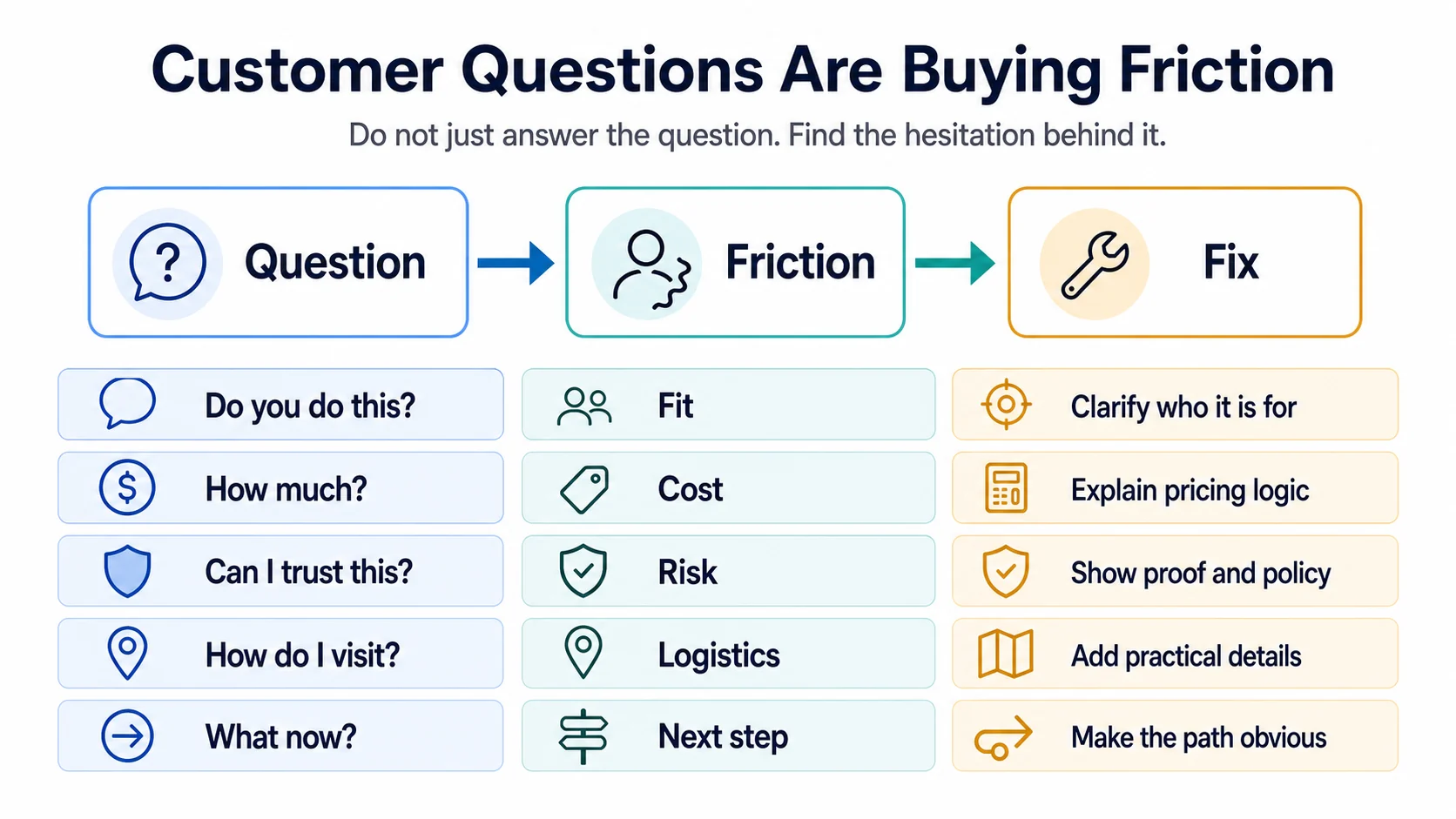 Customer Questions Are Buying Friction

Do not just answer the question. Find the hesitation behind it.

| Question | Friction | Fix |
|---|---|---|
| Do you do this? | Fit | Clarify who it is for |
| How much? | Cost | Explain pricing logic |
| Can I trust this? | Risk | Show proof and policy |
| How do I visit? | Logistics | Add practical details |
| What now? | Next step | Make the path obvious |